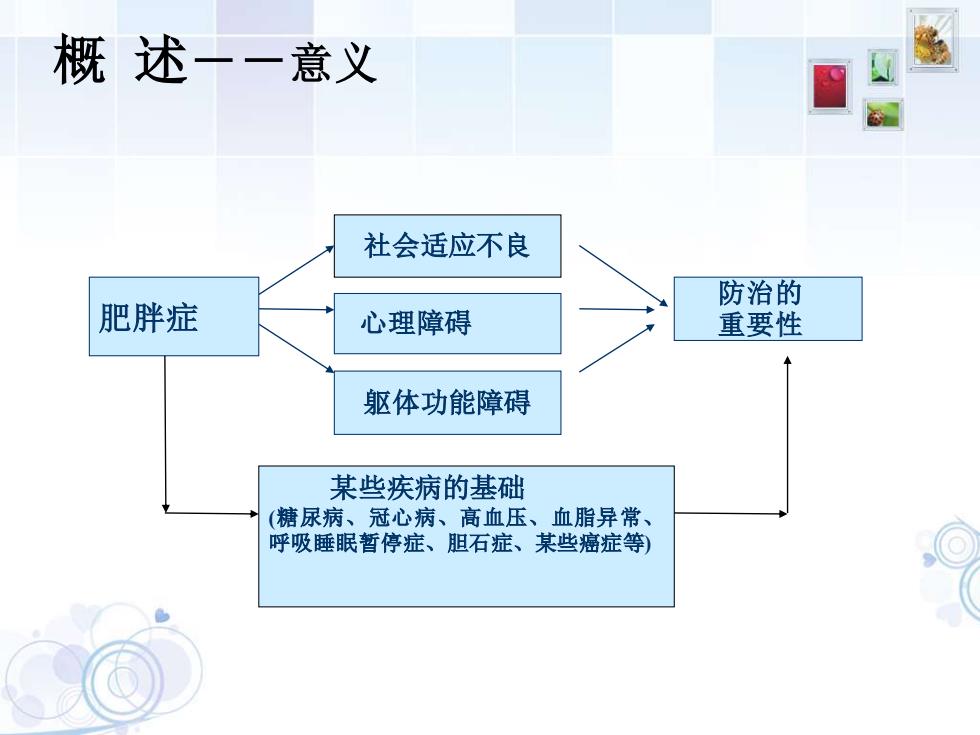 概 述——意义

肥胖症

社会适应不良

心理障碍

躯体功能障碍

防治的重要性

某些疾病的基础
(糖尿病、冠心病、高血压、血脂异常、呼吸睡眠暂停症、胆石症、某些癌症等)